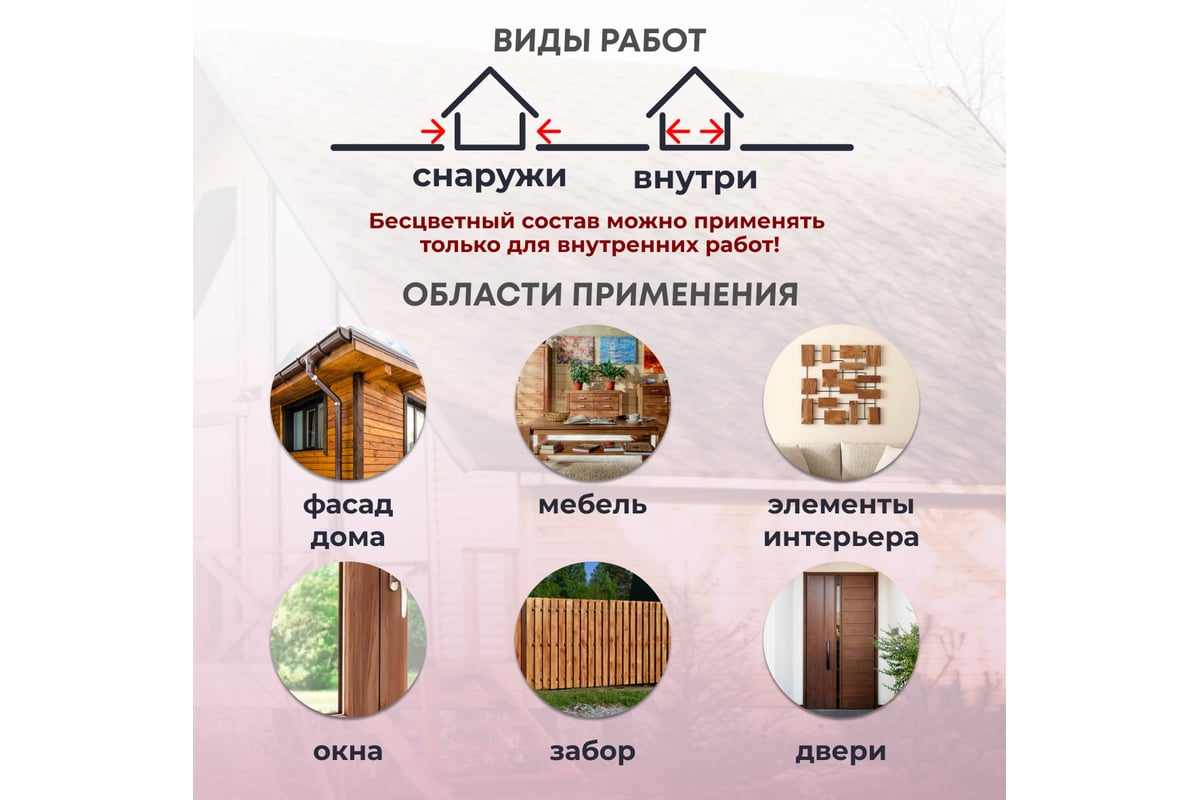 ВИДЫ РАБОТ

снаружи

внутри

Бесцветный состав можно применять только для внутренних работ!

ОБЛАСТИ ПРИМЕНЕНИЯ

фасад дома

мебель

элементы интерьера

окна

забор

двери